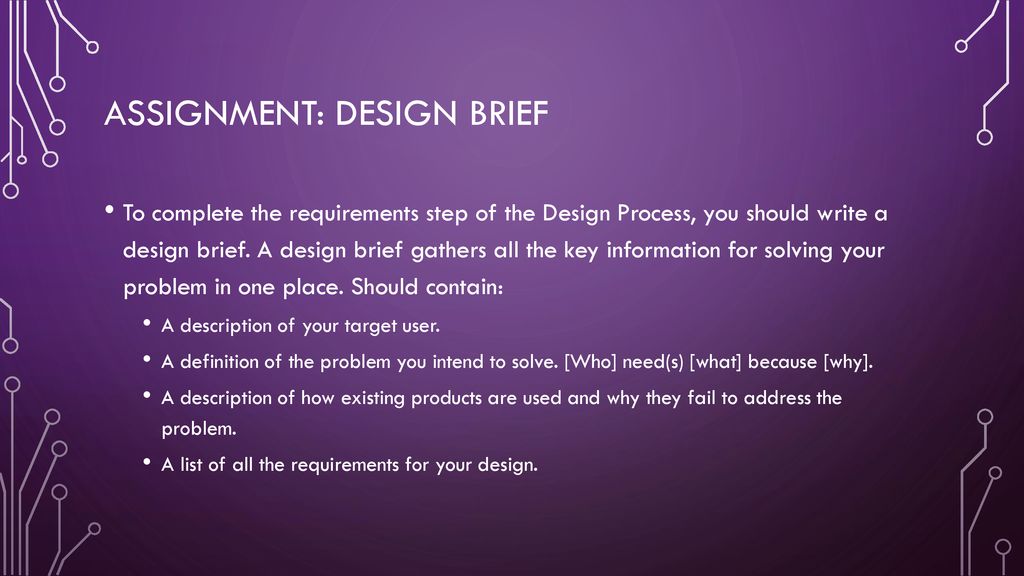 ASSIGNMENT: DESIGN BRIEF

• To complete the requirements step of the Design Process, you should write a design brief. A design brief gathers all the key information for solving your problem in one place. Should contain:

• A description of your target user.

• A definition of the problem you intend to solve. [Who] need(s) [what] because [why].

• A description of how existing products are used and why they fail to address the problem.

• A list of all the requirements for your design.